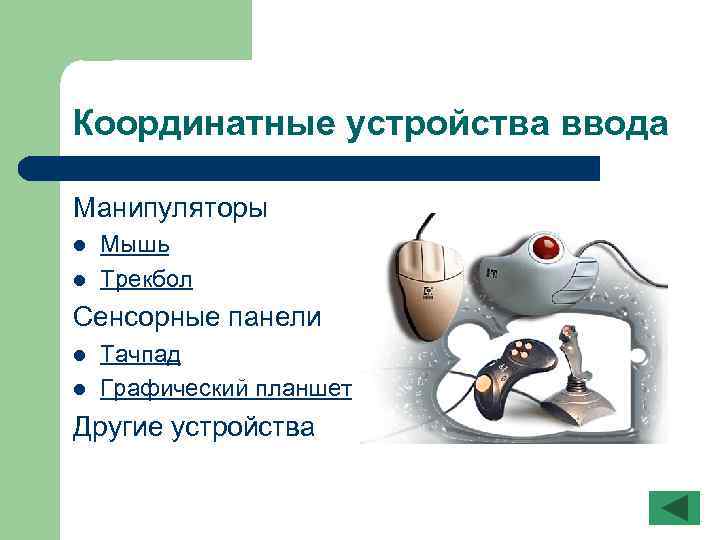 Координатные устройства ввода

Манипуляторы

- Мышь
- Трекбол

Сенсорные панели

- Тачпад
- Графический планшет

Другие устройства